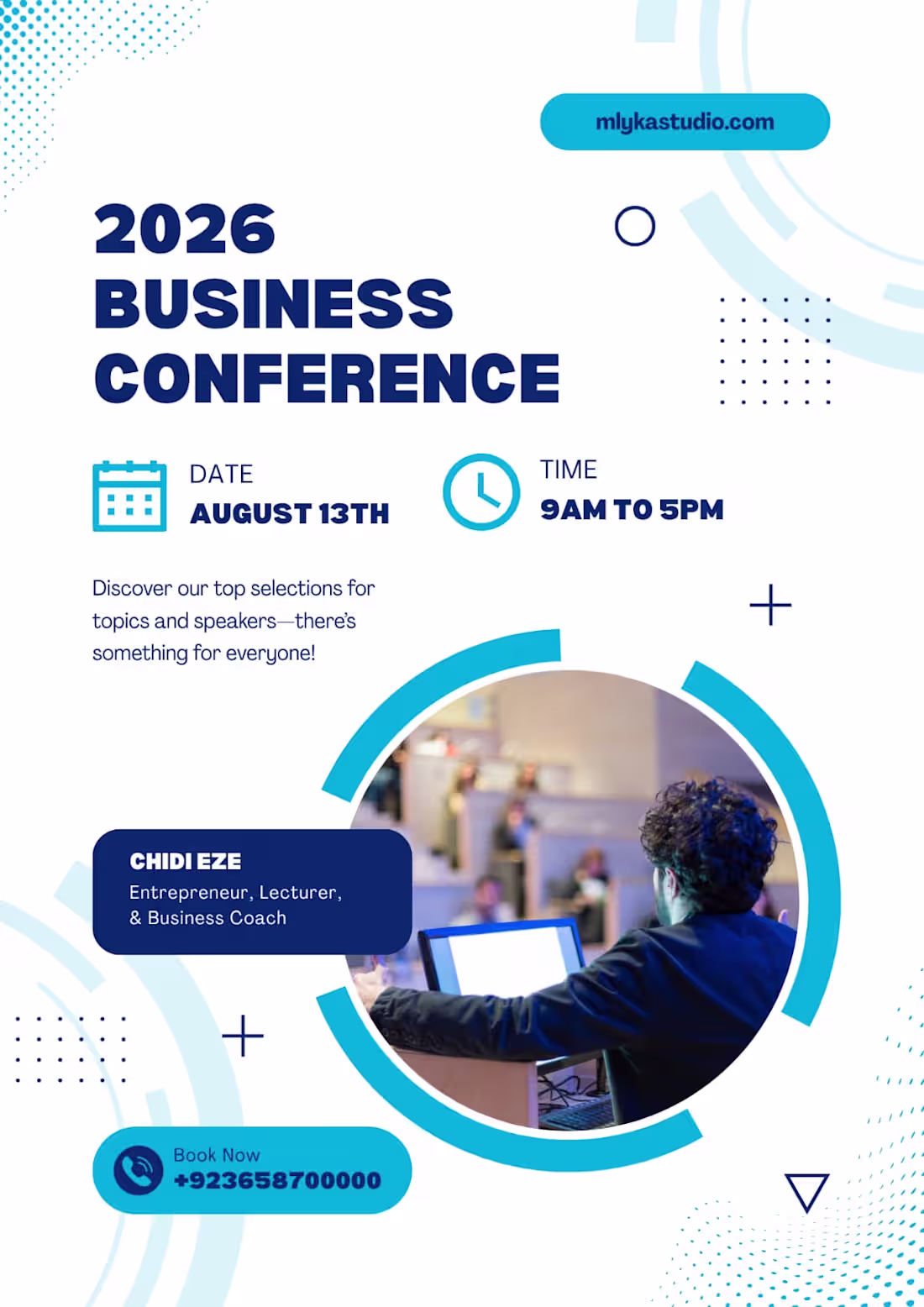 mlykastudio.com

2026 BUSINESS CONFERENCE

DATE
AUGUST 13TH

TIME
9AM TO 5PM

Discover our top selections for topics and speakers—there's something for everyone!

CHIDI EZE
Entrepreneur, Lecturer, & Business Coach

Book Now
+923658700000